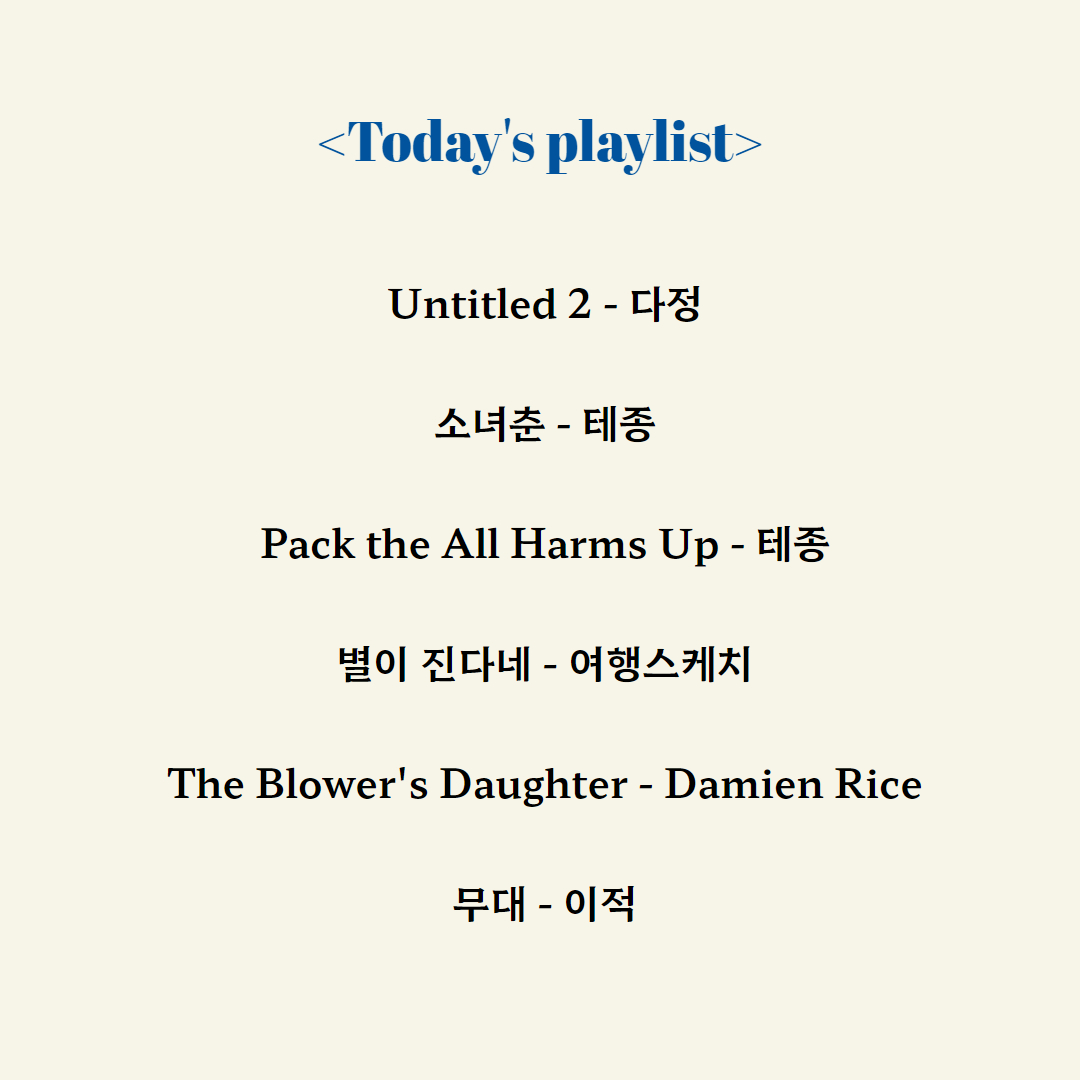 <Today's playlist>

Untitled 2 - 다정

소녀춘 - 테종

Pack the All Harms Up - 테종

별이 진다네 - 여행스케치

The Blower's Daughter - Damien Rice

무대 - 이적